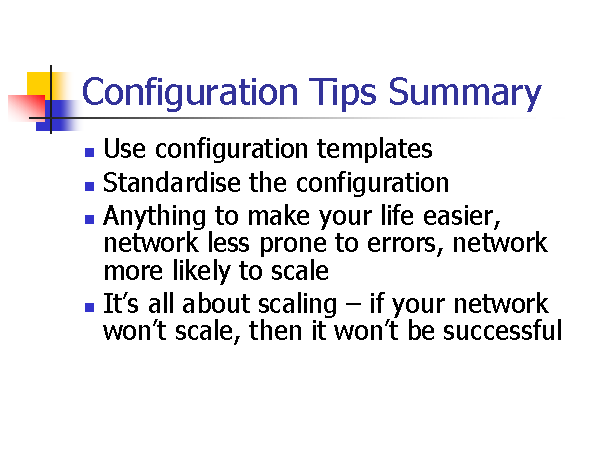 Configuration Tips Summary

- Use configuration templates
- Standardise the configuration
- Anything to make your life easier, network less prone to errors, network more likely to scale
- It's all about scaling – if your network won't scale, then it won't be successful